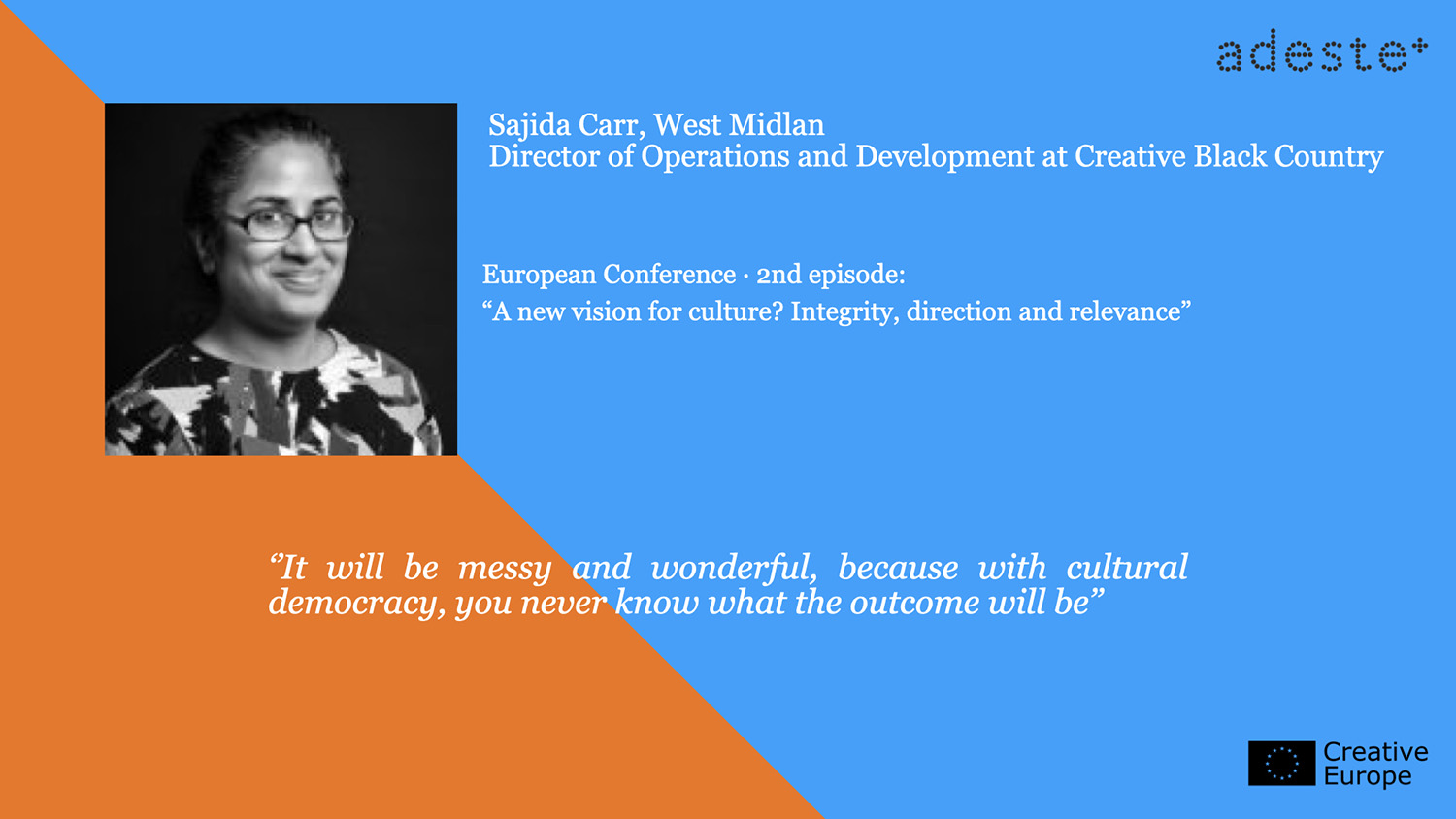 adeste+

Sajida Carr, West Midlan
Director of Operations and Development at Creative Black Country

European Conference · 2nd episode:
“A new vision for culture? Integrity, direction and relevance”

”It will be messy and wonderful, because with cultural democracy, you never know what the outcome will be”

Creative Europe